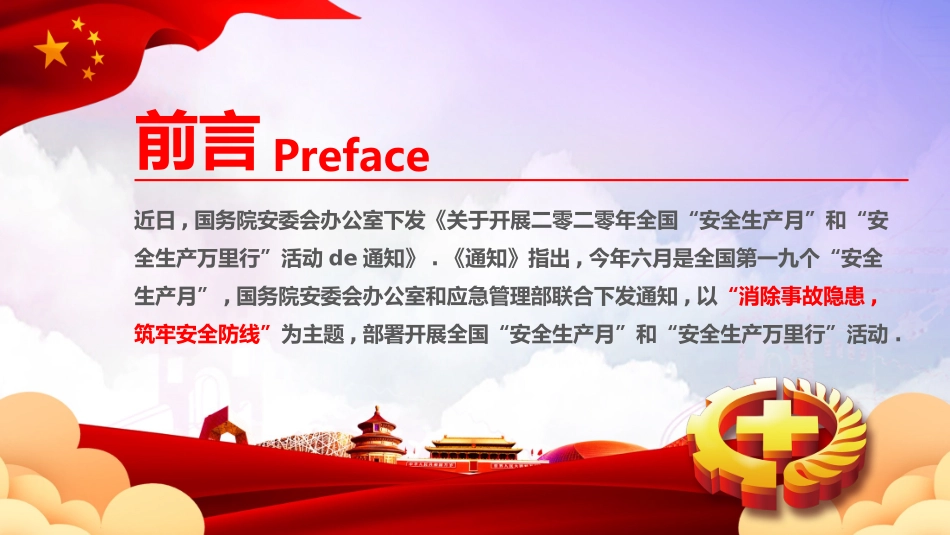 前言 Preface

近日，国务院安委会办公室下发《关于开展二零二零年全国“安全生产月”和“安全生产万里行”活动 de 通知》．《通知》指出，今年六月是全国第一九个“安全生产月”，国务院安委会办公室和应急管理部联合下发通知，以“消除事故隐患，筑牢安全防线”为主题，部署开展全国“安全生产月”和“安全生产万里行”活动．